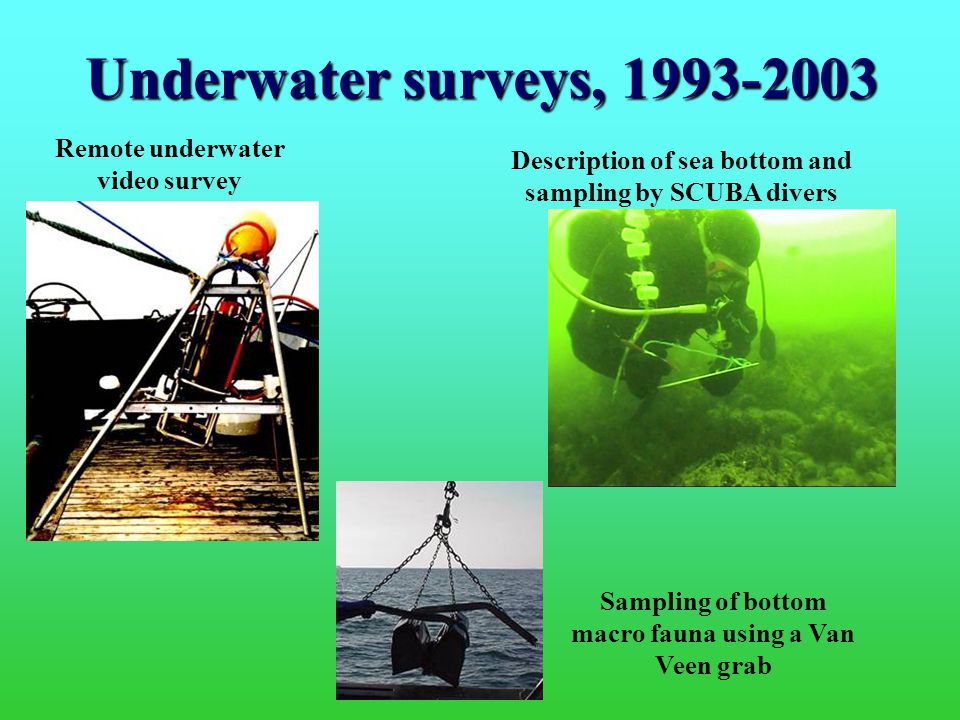 Underwater surveys, 1993-2003

Remote underwater video survey

Description of sea bottom and sampling by SCUBA divers

Sampling of bottom macro fauna using a Van Veen grab